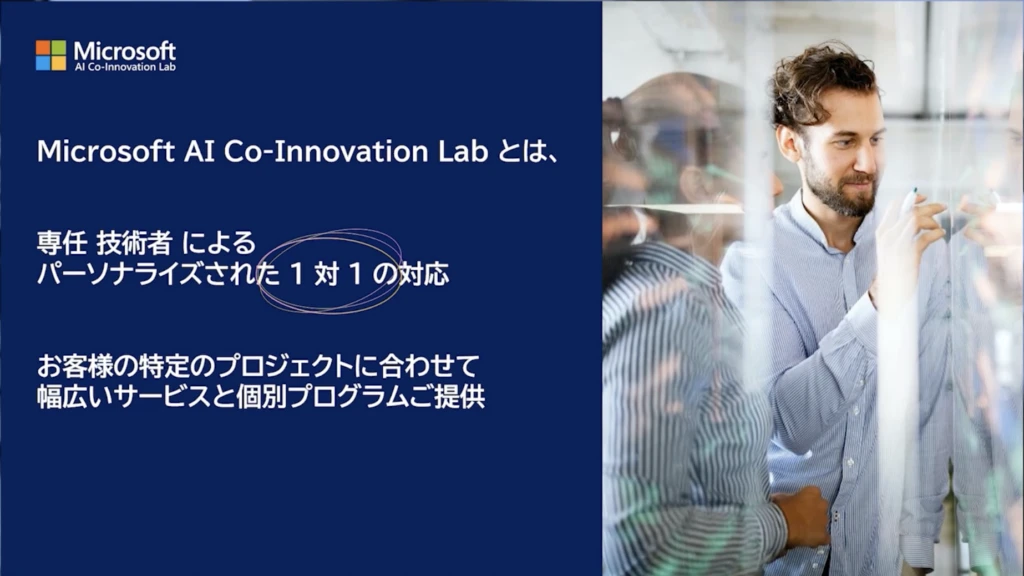 Microsoft
AI Co-Innovation Lab

Microsoft AI Co-Innovation Lab とは、

専任 技術者 による
パーソナライズされた 1 対 1 の対応

お客様の特定のプロジェクトに合わせて
幅広いサービスと個別プログラムご提供